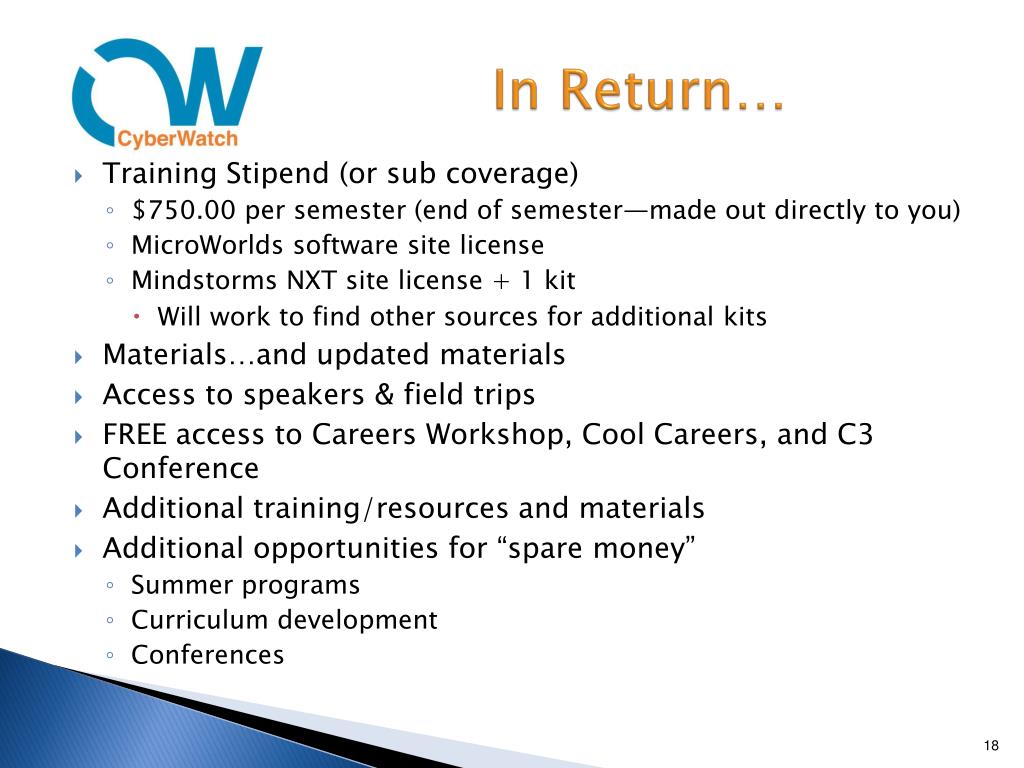 CW
CyberWatch

In Return…

Training Stipend (or sub coverage)
$750.00 per semester (end of semester—made out directly to you)
MicroWorlds software site license
Mindstorms NXT site license + 1 kit
Will work to find other sources for additional kits
Materials…and updated materials
Access to speakers & field trips
FREE access to Careers Workshop, Cool Careers, and C3 Conference
Additional training/resources and materials
Additional opportunities for “spare money”
Summer programs
Curriculum development
Conferences

18